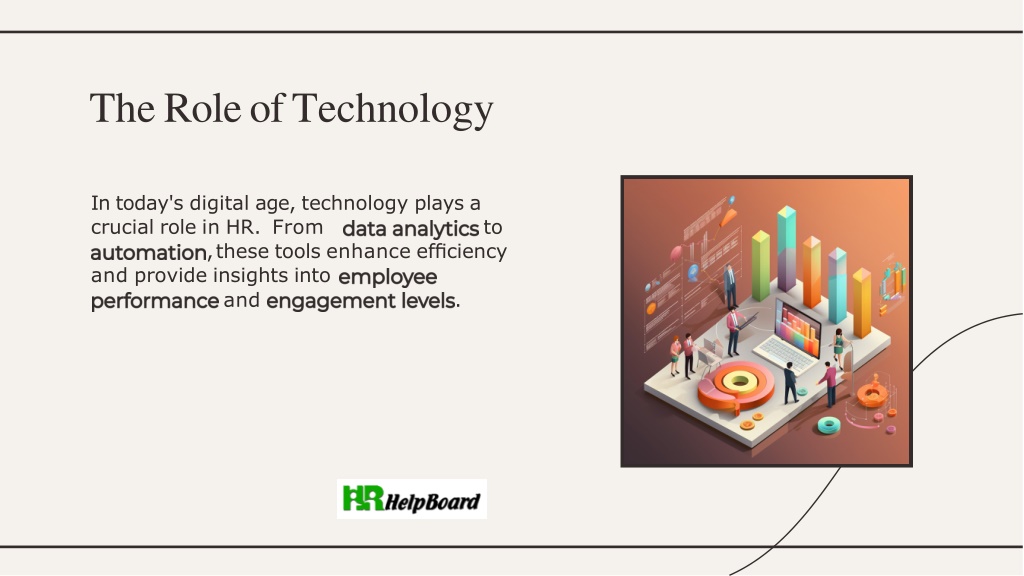 The Role of Technology

In today's digital age, technology plays a crucial role in HR. From data analytics to automation, these tools enhance efficiency and provide insights into employee performance and engagement levels.

HR HelpBoard